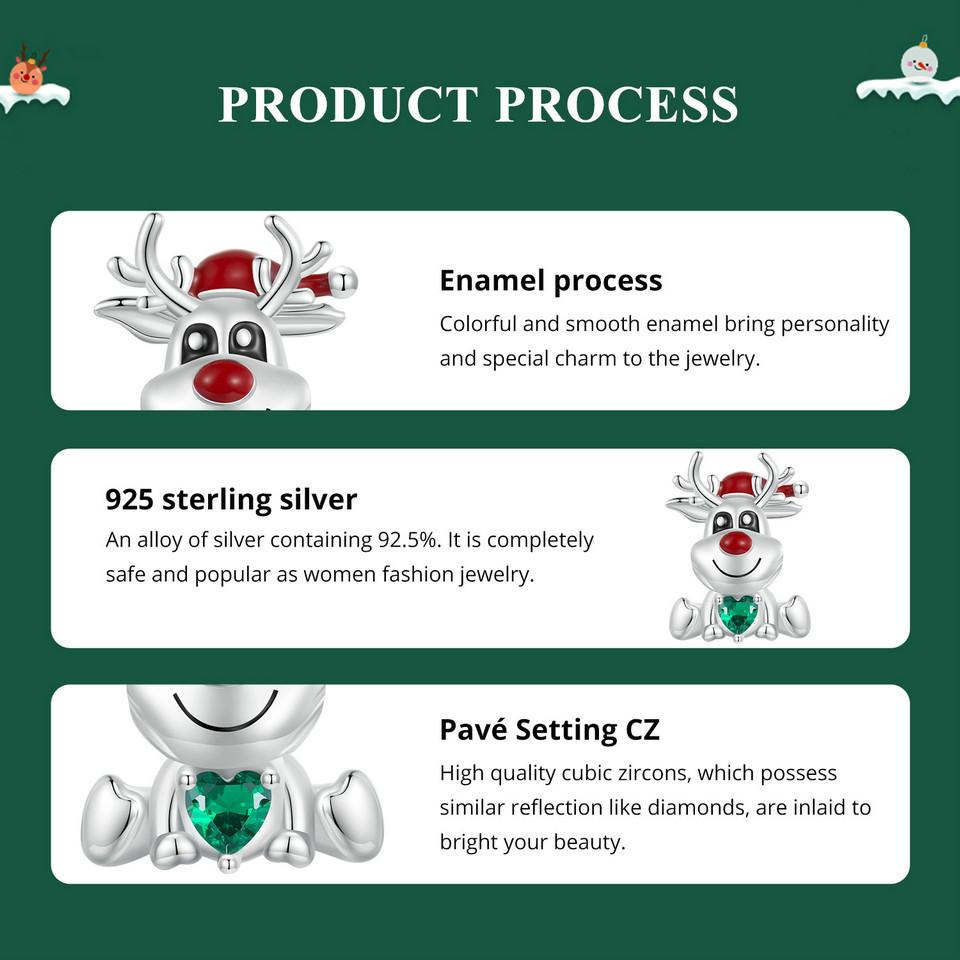 PRODUCT PROCESS

Enamel process
Colorful and smooth enamel bring personality and special charm to the jewelry.

925 sterling silver
An alloy of silver containing 92.5%. It is completely safe and popular as women fashion jewelry.

Pavé Setting CZ
High quality cubic zircons, which possess similar reflection like diamonds, are inlaid to bright your beauty.